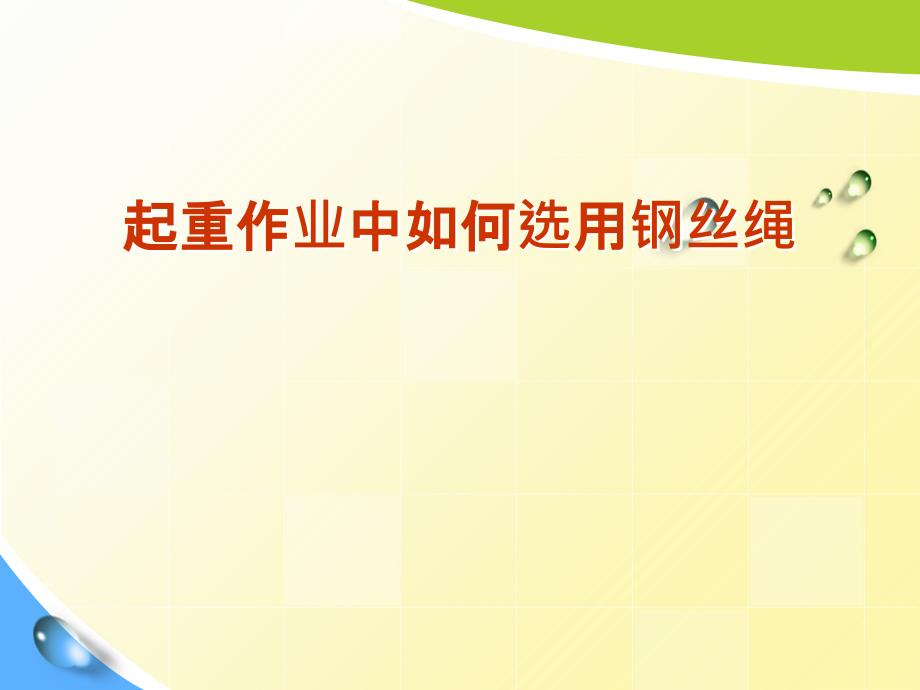 起重作业中如何选用钢丝绳